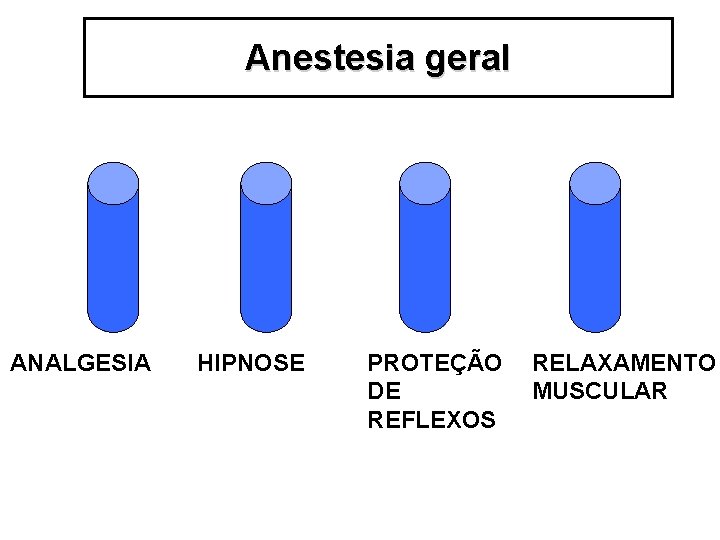 Anestesia geral

ANALGESIA

HIPNOSE

PROTEÇÃO DE REFLEXOS

RELAXAMENTO MUSCULAR